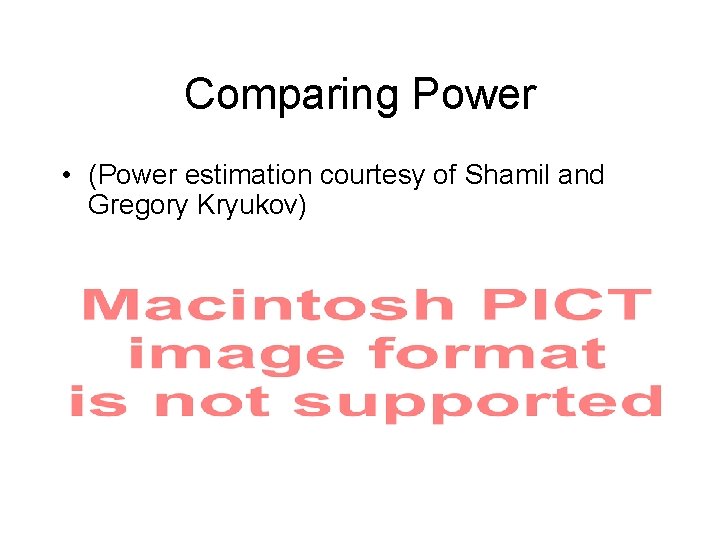 Comparing Power

• (Power estimation courtesy of Shamil and Gregory Kryukov)

Macintosh PICT image format is not supported